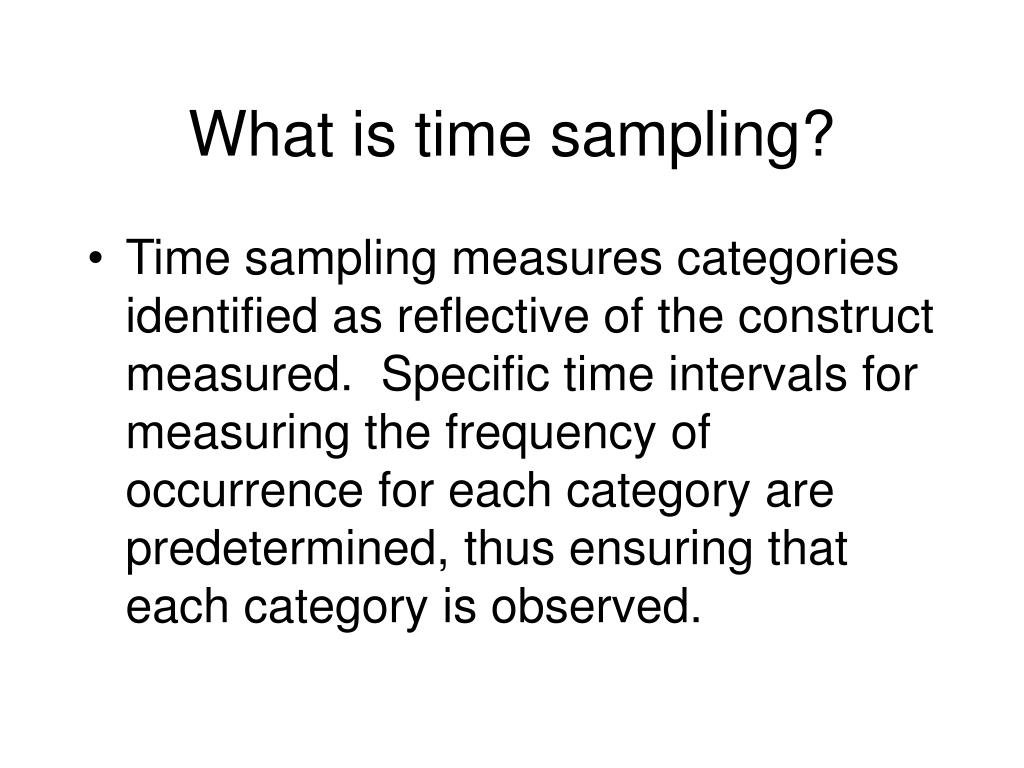 What is time sampling?

• Time sampling measures categories identified as reflective of the construct measured.  Specific time intervals for measuring the frequency of occurrence for each category are predetermined, thus ensuring that each category is observed.